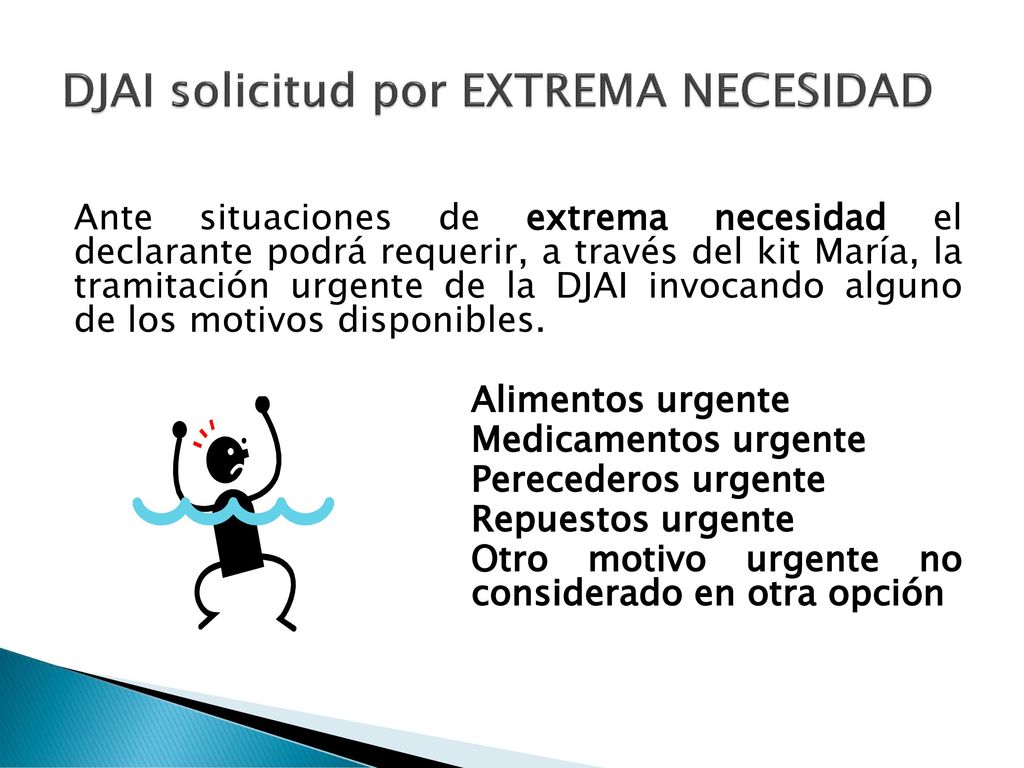 DJAI solicitud por EXTREMA NECESIDAD

Ante situaciones de extrema necesidad el declarante podrá requerir, a través del kit María, la tramitación urgente de la DJAI invocando alguno de los motivos disponibles.

Alimentos urgente
Medicamentos urgente
Perecederos urgente
Repuestos urgente
Otro motivo urgente no considerado en otra opción